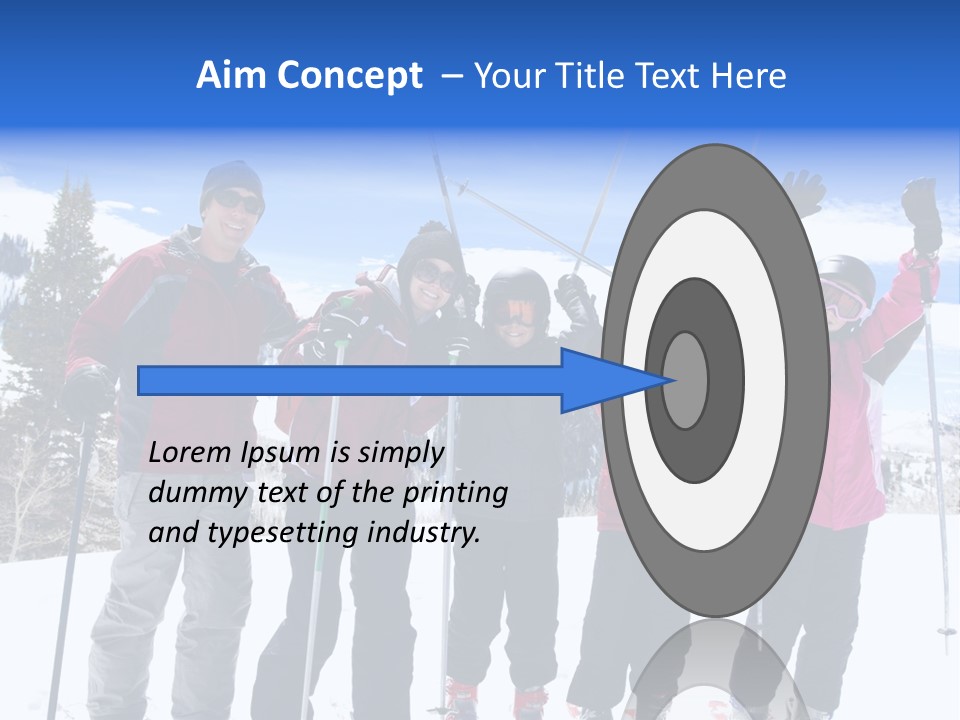 Aim Concept – Your Title Text Here

Lorem Ipsum is simply dummy text of the printing and typesetting industry.